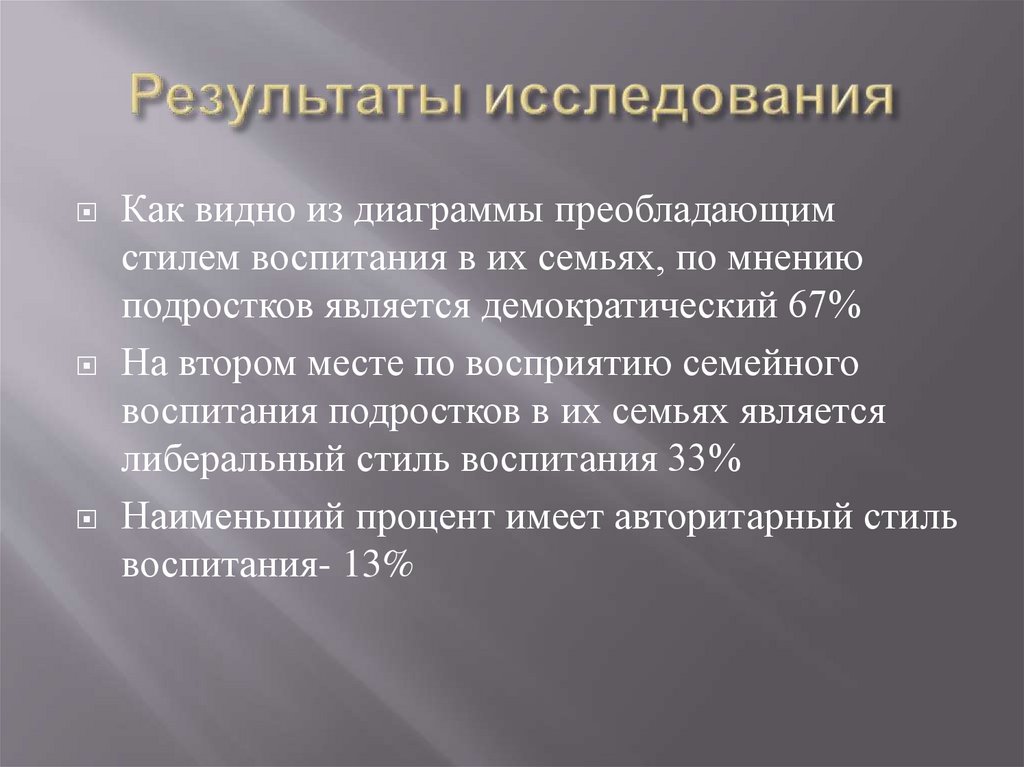 Результаты исследования

Как видно из диаграммы преобладающим стилем воспитания в их семьях, по мнению подростков является демократический 67%

На втором месте по восприятию семейного воспитания подростков в их семьях является либеральный стиль воспитания 33%

Наименьший процент имеет авторитарный стиль воспитания- 13%